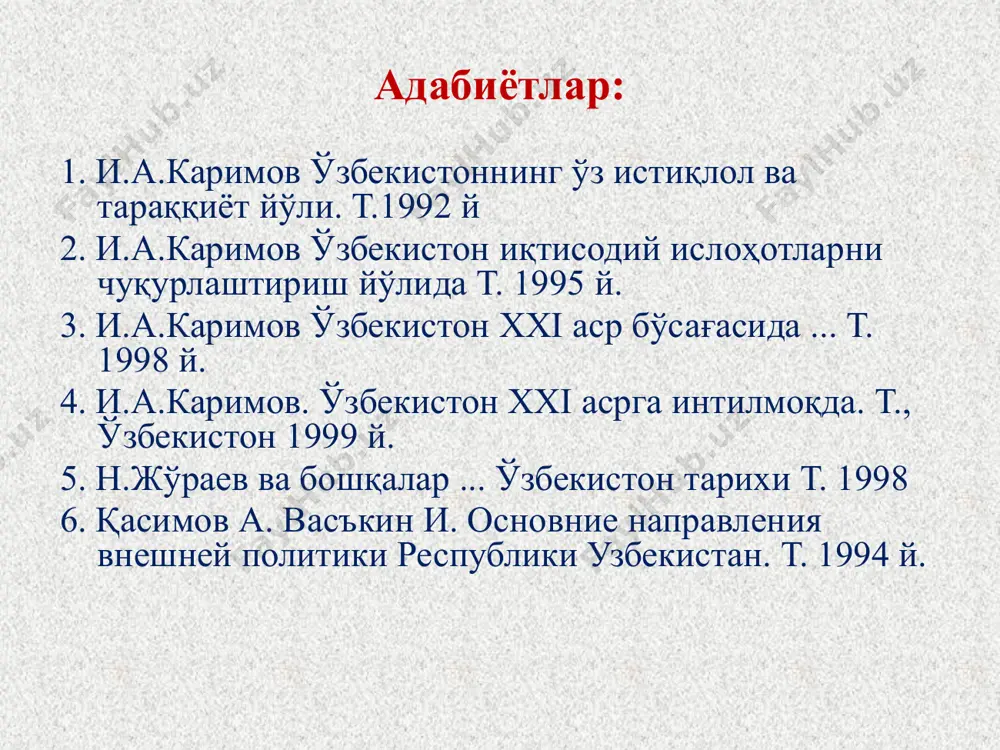 Адабиётлар:

1. И.А.Каримов Ўзбекистоннинг ўз истиқлол ва тараққиёт йўли. Т.1992 й
2. И.А.Каримов Ўзбекистон иқтисодий ислоҳотларни чуқурлаштириш йўлида Т. 1995 й.
3. И.А.Каримов Ўзбекистон XXI аср бўсағасида ... Т. 1998 й.
4. И.А.Каримов. Ўзбекистон XXI асрга интилмоқда. Т., Ўзбекистон 1999 й.
5. Н.Жўраев ва бошқалар ... Ўзбекистон тарихи Т. 1998
6. Қасимов А. Васъкин И. Основние направления внешней политики Республики Узбекистан. Т. 1994 й.

FaylHub.uz